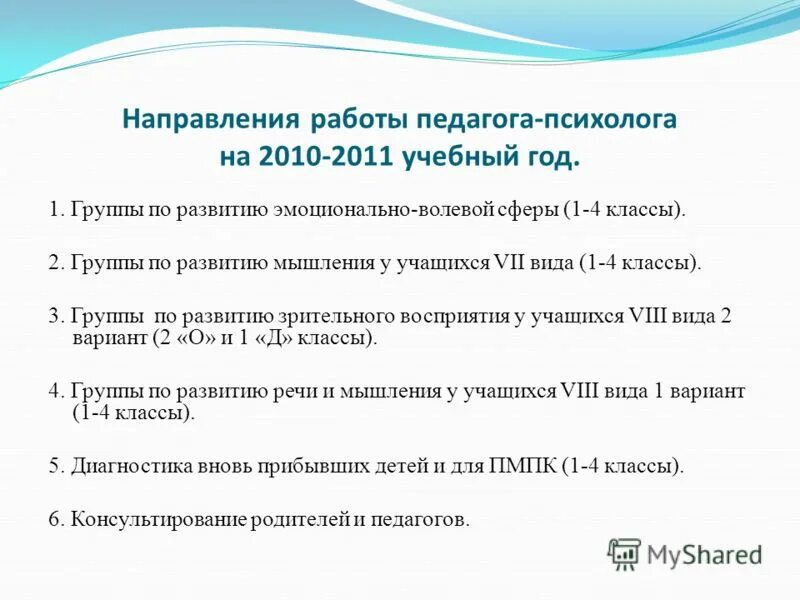 Направления работы педагога-психолога на 2010-2011 учебный год.

1. Группы по развитию эмоционально-волевой сферы (1-4 классы).

2. Группы по развитию мышления у учащихся VII вида (1-4 классы).

3. Группы по развитию зрительного восприятия у учащихся VIII вида 2 вариант (2 «О» и 1 «Д» классы).

4. Группы по развитию речи и мышления у учащихся VIII вида 1 вариант (1-4 классы).

5. Диагностика вновь прибывших детей и для ПМПК (1-4 классы).

6. Консультирование родителей и педагогов.

MyShared